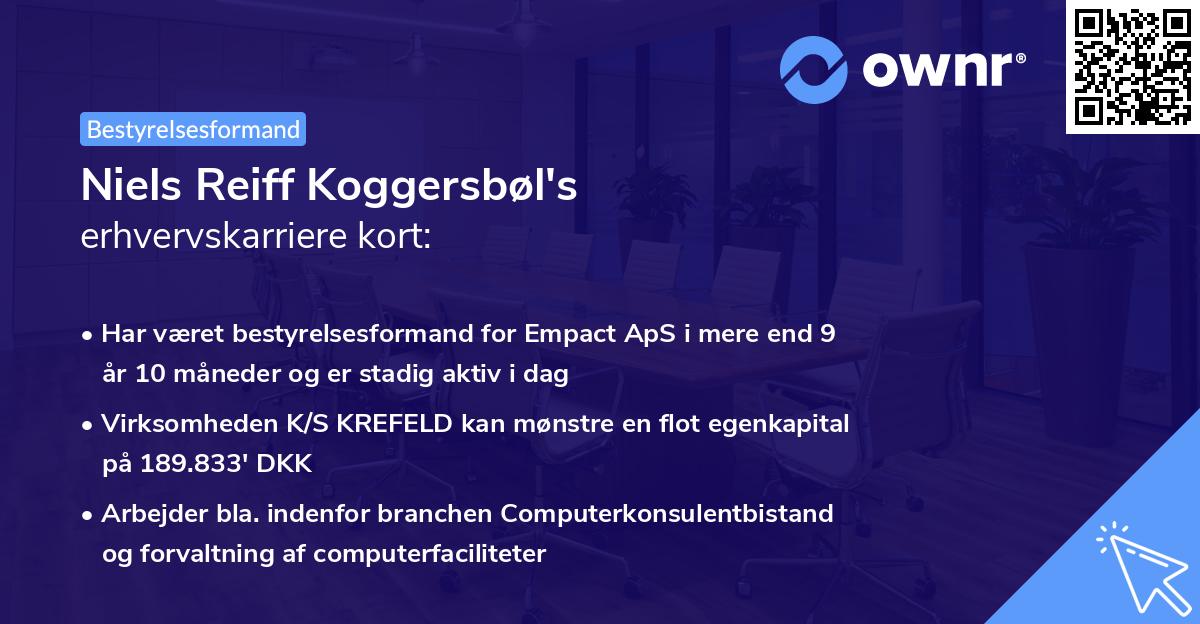 ownr®

Bestyrelsesformand

Niels Reiff Koggersbøl's
erhvervskarriere kort:

• Har været bestyrelsesformand for Empact ApS i mere end 9 år 10 måneder og er stadig aktiv i dag

• Virksomheden K/S KREFELD kan mønstre en flot egenkapital på 189.833' DKK

• Arbejder bla. indenfor branchen Computerkonsulentbistand og forvaltning af computerfaciliteter